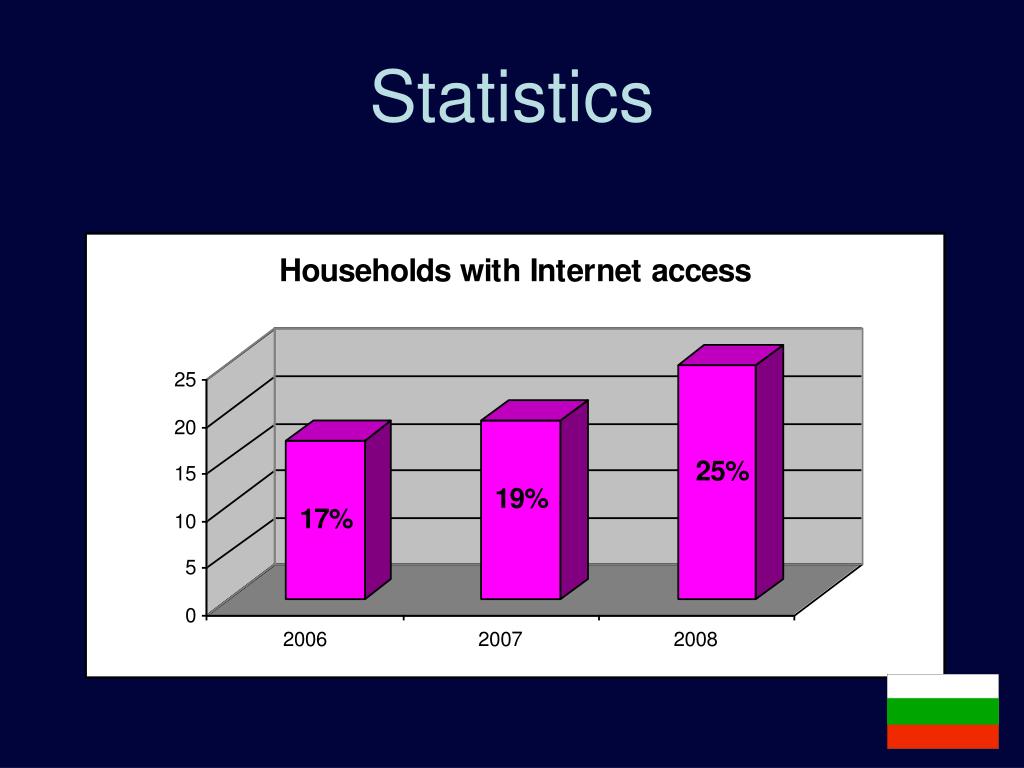 Statistics

Households with Internet access

25
20
15
10
5
0

17%
19%
25%

2006
2007
2008